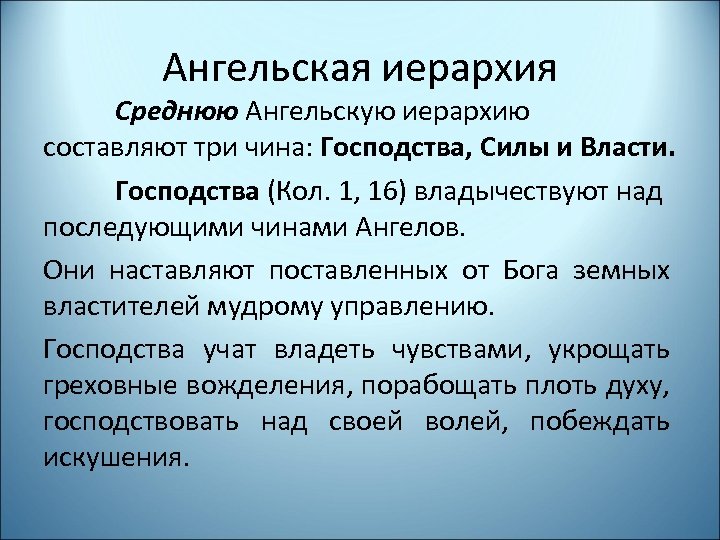 Ангельская иерархия

Среднюю Ангельскую иерархию составляют три чина: Господства, Силы и Власти.

Господства (Кол. 1, 16) владычествуют над последующими чинами Ангелов.

Они наставляют поставленных от Бога земных властителей мудрому управлению.

Господства учат владеть чувствами, укрощать греховные вожделения, порабощать плоть духу, господствовать над своей волей, побеждать искушения.